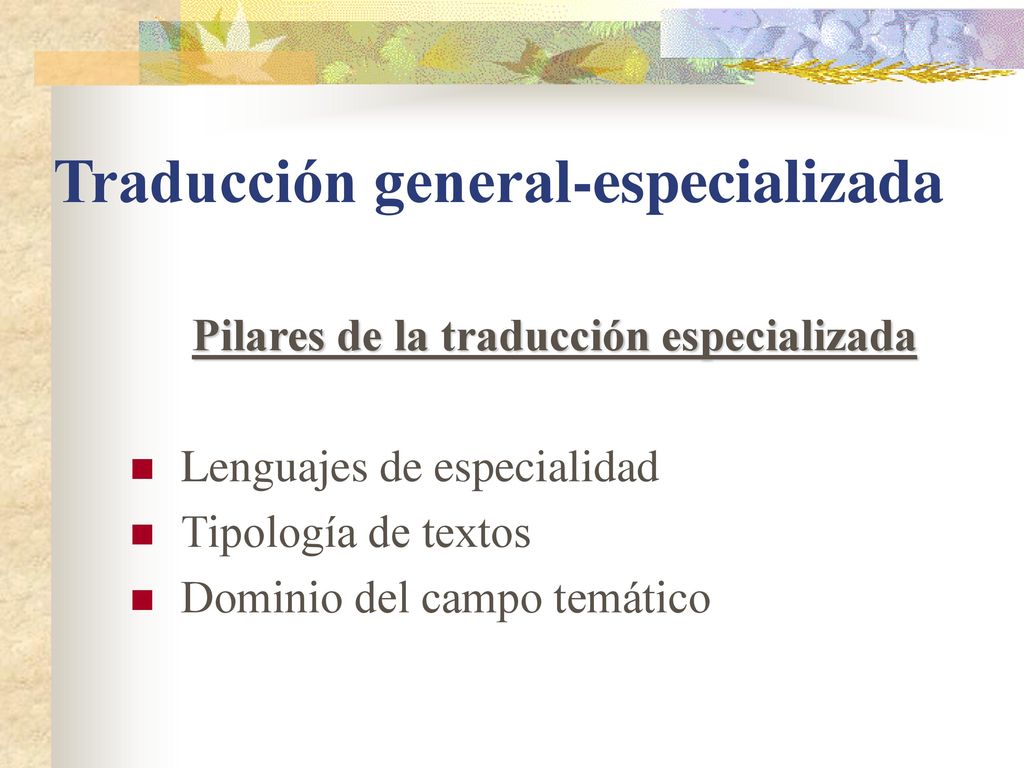 Traducción general-especializada

Pilares de la traducción especializada

Lenguajes de especialidad
Tipología de textos
Dominio del campo temático